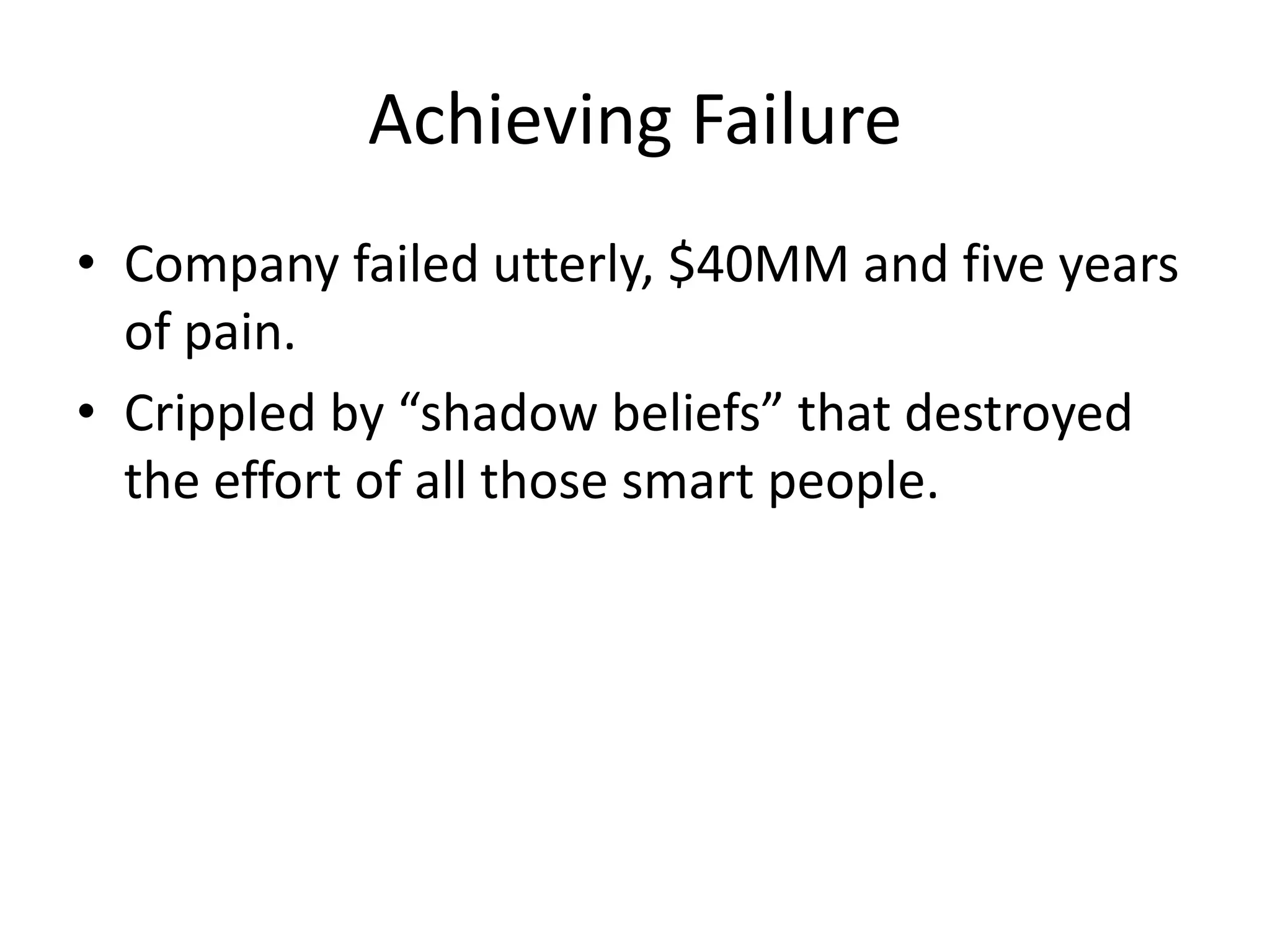 Achieving Failure

• Company failed utterly, \$40MM and five years of pain.
• Crippled by “shadow beliefs” that destroyed the effort of all those smart people.